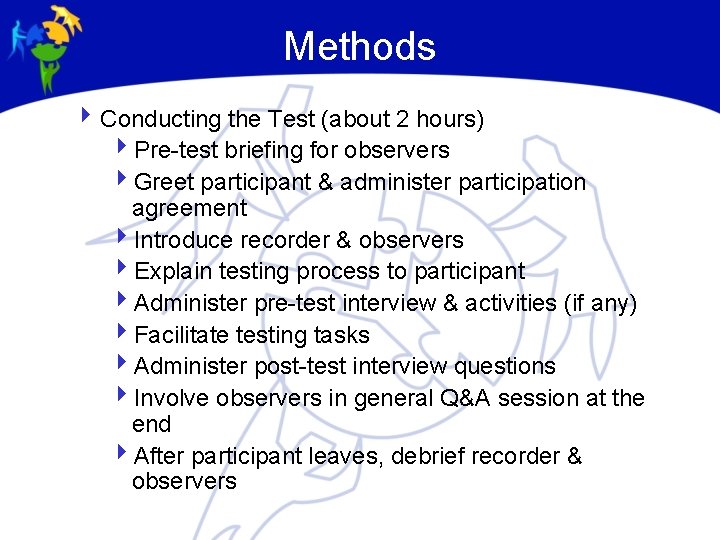 Methods

Conducting the Test (about 2 hours)

Pre-test briefing for observers

Greet participant & administer participation agreement

Introduce recorder & observers

Explain testing process to participant

Administer pre-test interview & activities (if any)

Facilitate testing tasks

Administer post-test interview questions

Involve observers in general Q&A session at the end

After participant leaves, debrief recorder & observers